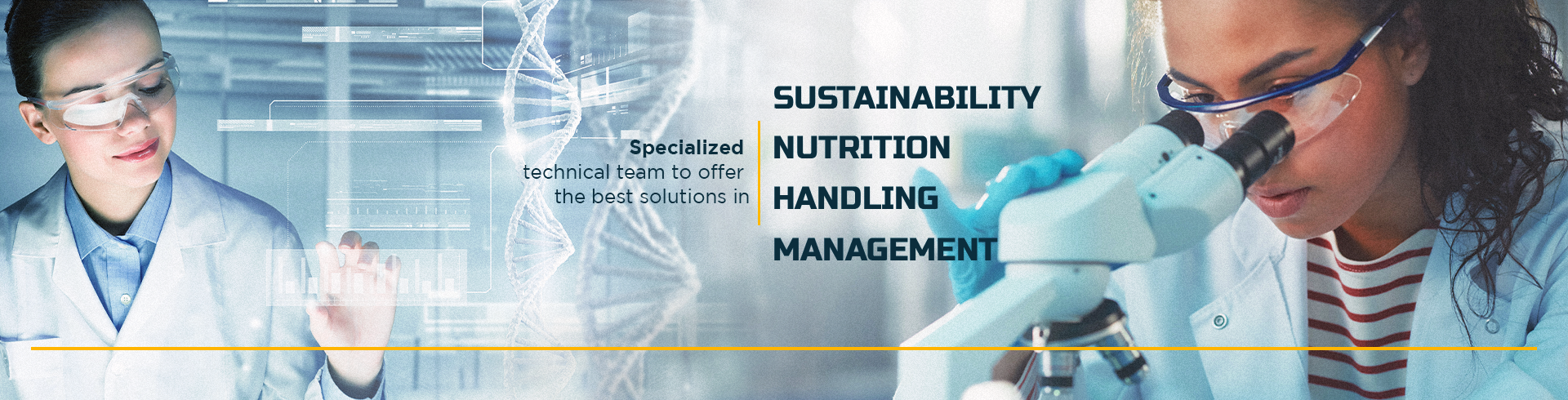 Specialized technical team to offer the best solutions in

SUSTAINABILITY
NUTRITION
HANDLING
MANAGEMENT